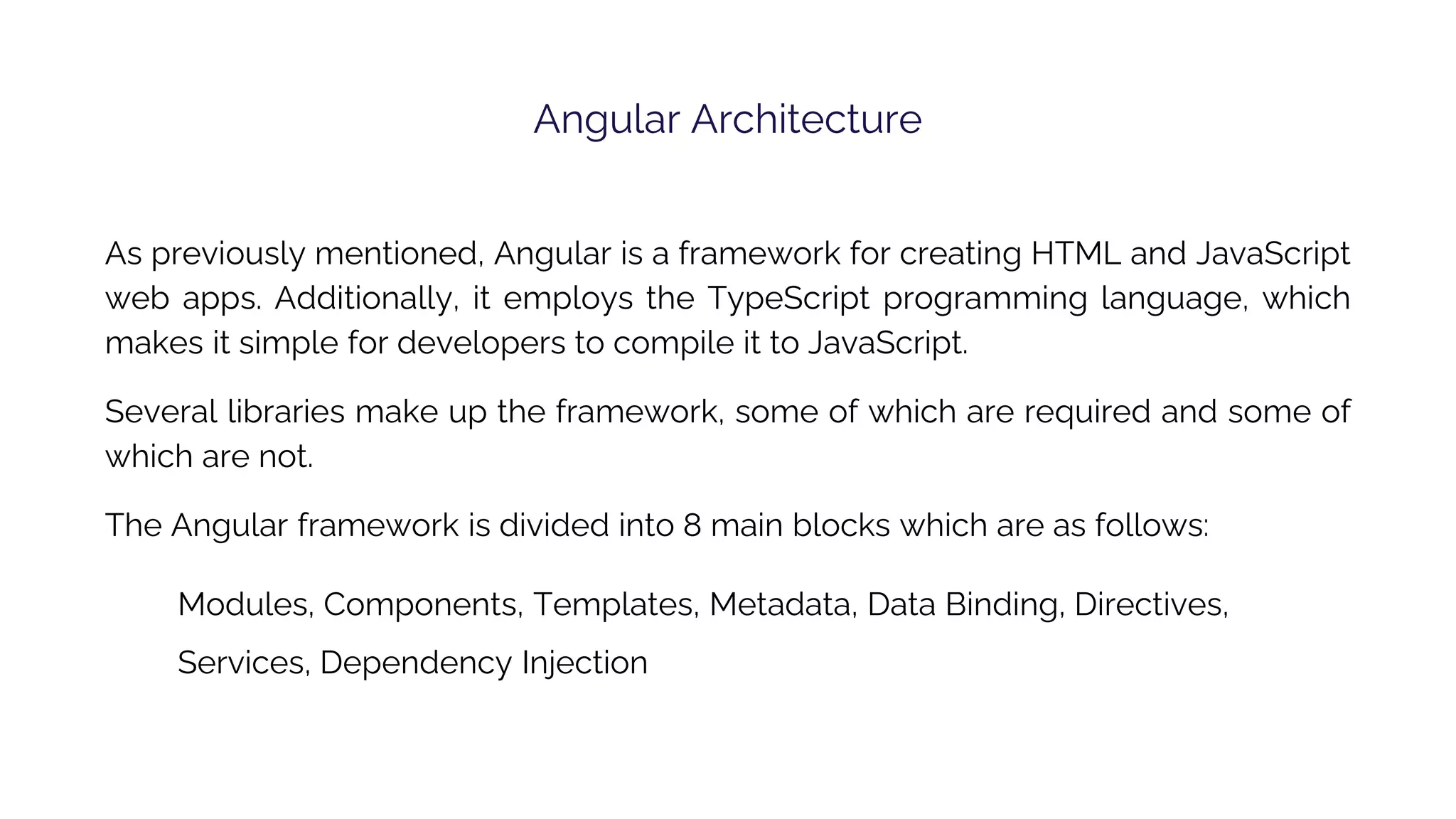 Angular Architecture

As previously mentioned, Angular is a framework for creating HTML and JavaScript web apps. Additionally, it employs the TypeScript programming language, which makes it simple for developers to compile it to JavaScript.

Several libraries make up the framework, some of which are required and some of which are not.

The Angular framework is divided into 8 main blocks which are as follows:

Modules, Components, Templates, Metadata, Data Binding, Directives, Services, Dependency Injection